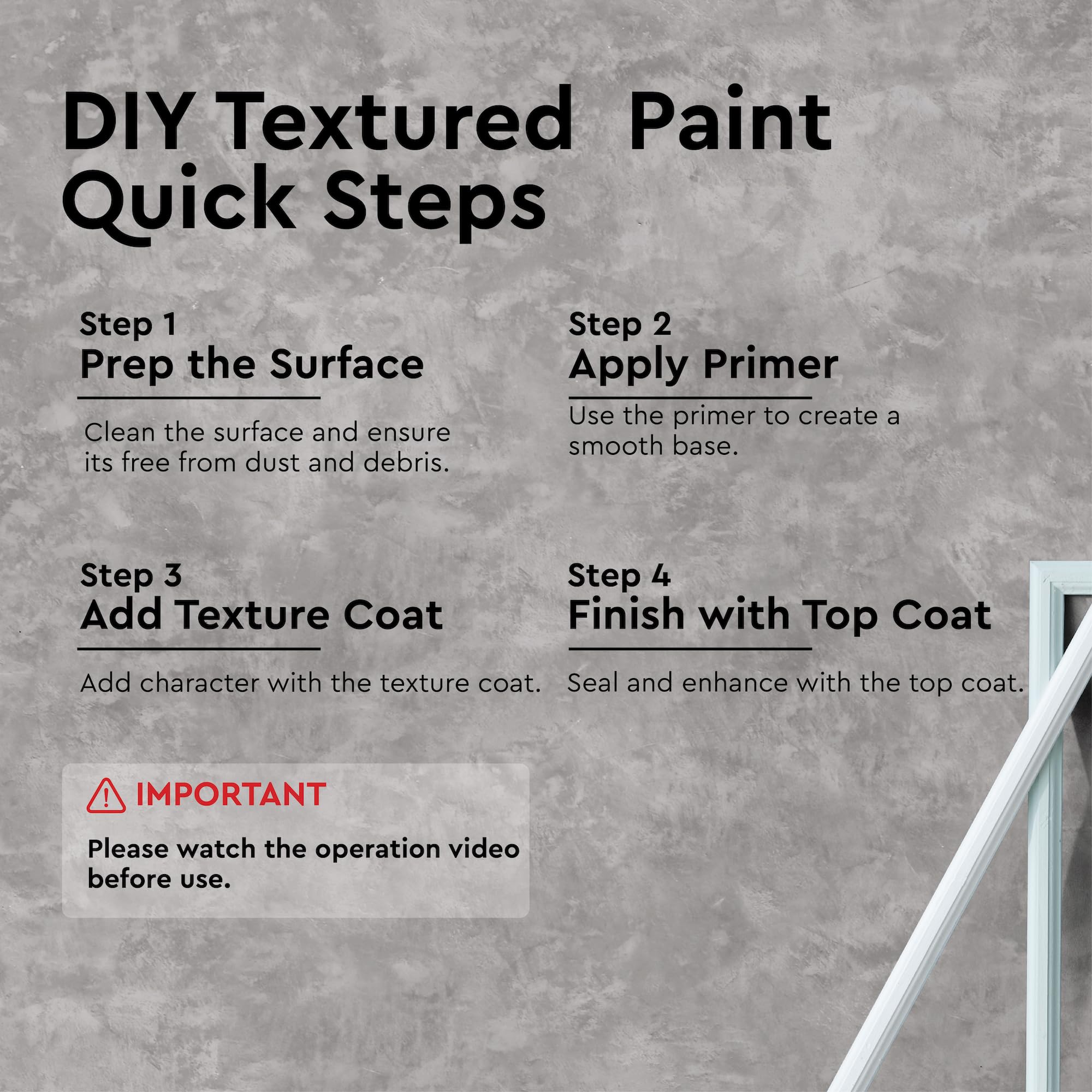 DIY Textured Paint Quick Steps

Step 1
Prep the Surface

Clean the surface and ensure its free from dust and debris.

Step 2
Apply Primer

Use the primer to create a smooth base.

Step 3
Add Texture Coat

Add character with the texture coat.

Step 4
Finish with Top Coat

Seal and enhance with the top coat.

IMPORTANT

Please watch the operation video before use.